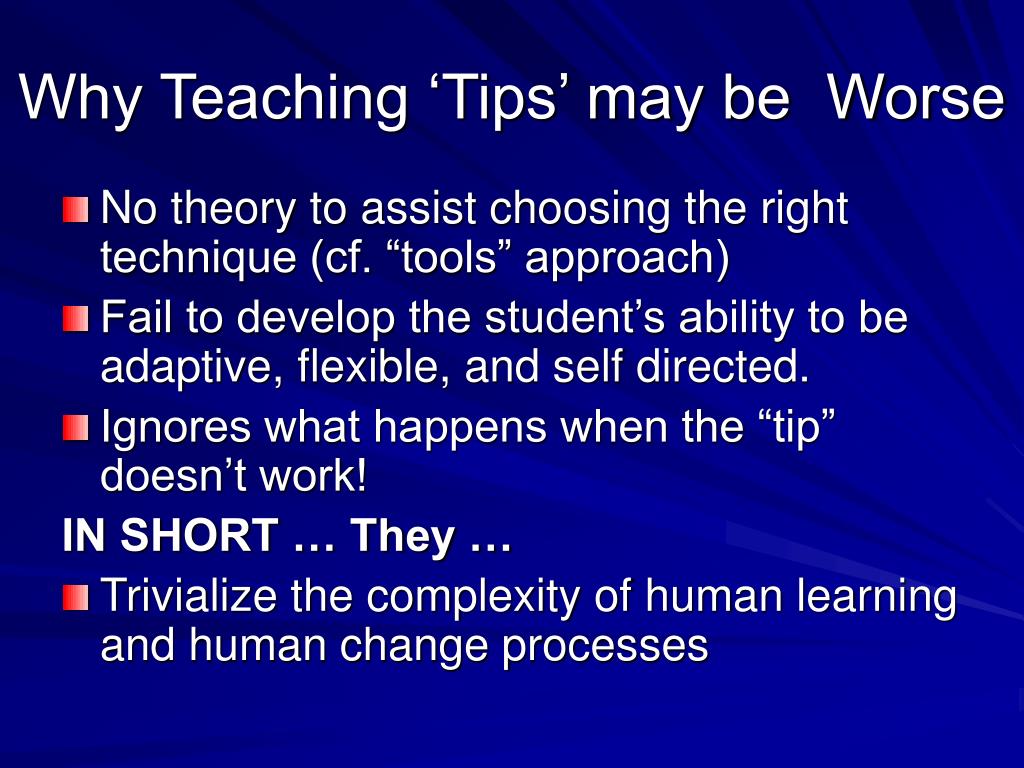 Why Teaching ‘Tips’ may be  Worse

No theory to assist choosing the right technique (cf. “tools” approach)

Fail to develop the student’s ability to be adaptive, flexible, and self directed.

Ignores what happens when the “tip” doesn’t work!

IN SHORT … They …

Trivialize the complexity of human learning and human change processes